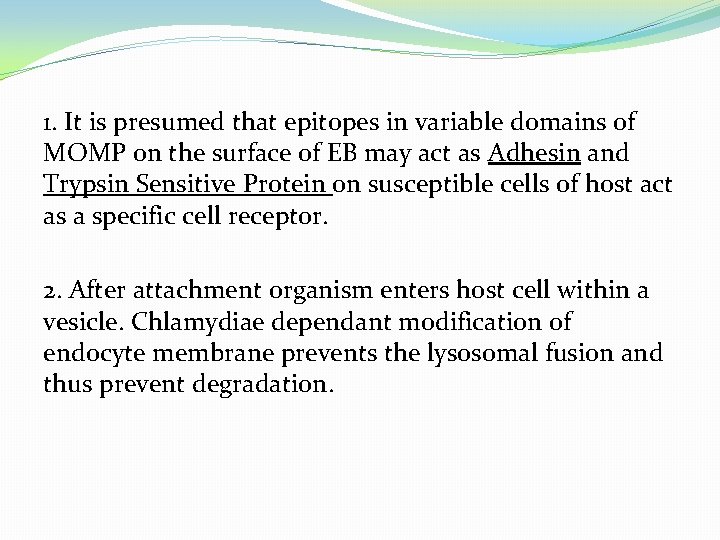 1. It is presumed that epitopes in variable domains of MOMP on the surface of EB may act as Adhesin and Trypsin Sensitive Protein on susceptible cells of host act as a specific cell receptor.

2. After attachment organism enters host cell within a vesicle. Chlamydiae dependant modification of endocyte membrane prevents the lysosomal fusion and thus prevent degradation.